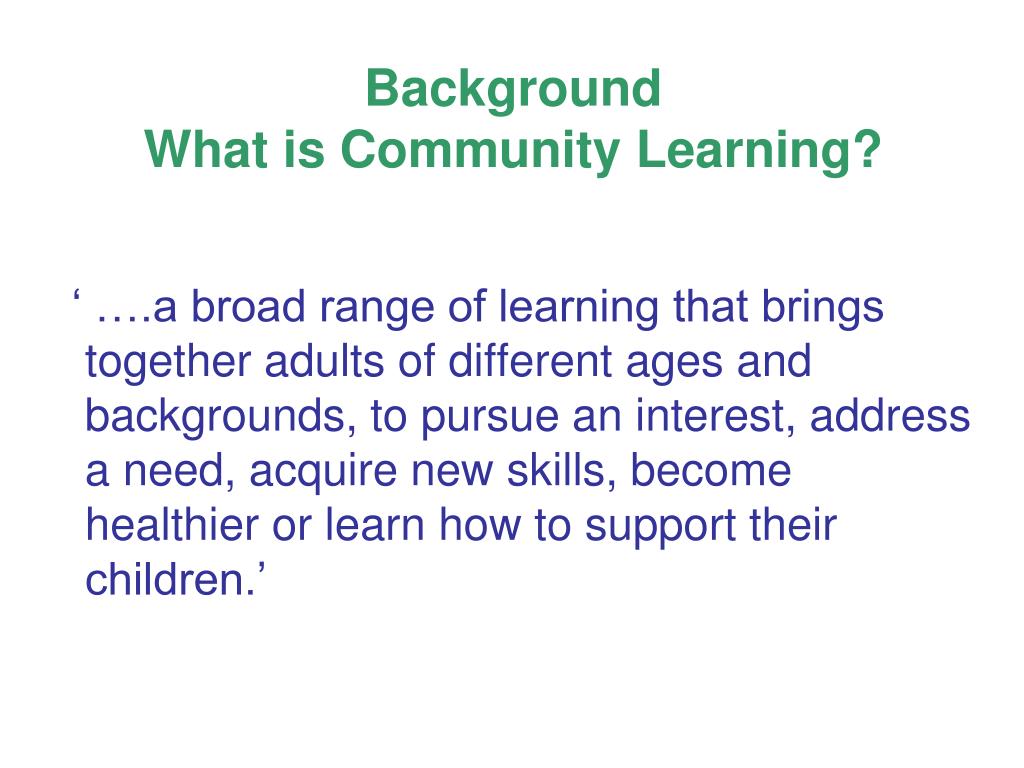 Background
What is Community Learning?

‘ ….a broad range of learning that brings together adults of different ages and backgrounds, to pursue an interest, address a need, acquire new skills, become healthier or learn how to support their children.’